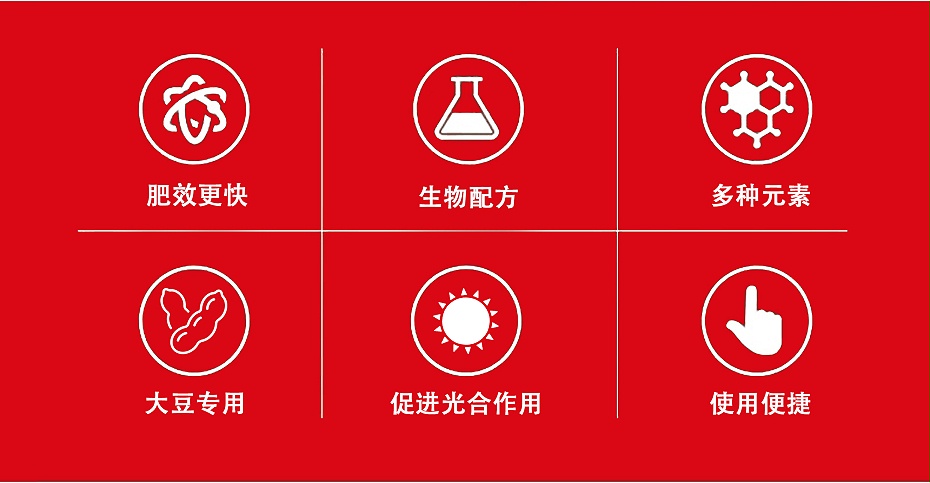 肥效更快

生物配方

多种元素

大豆专用

促进光合作用

使用便捷